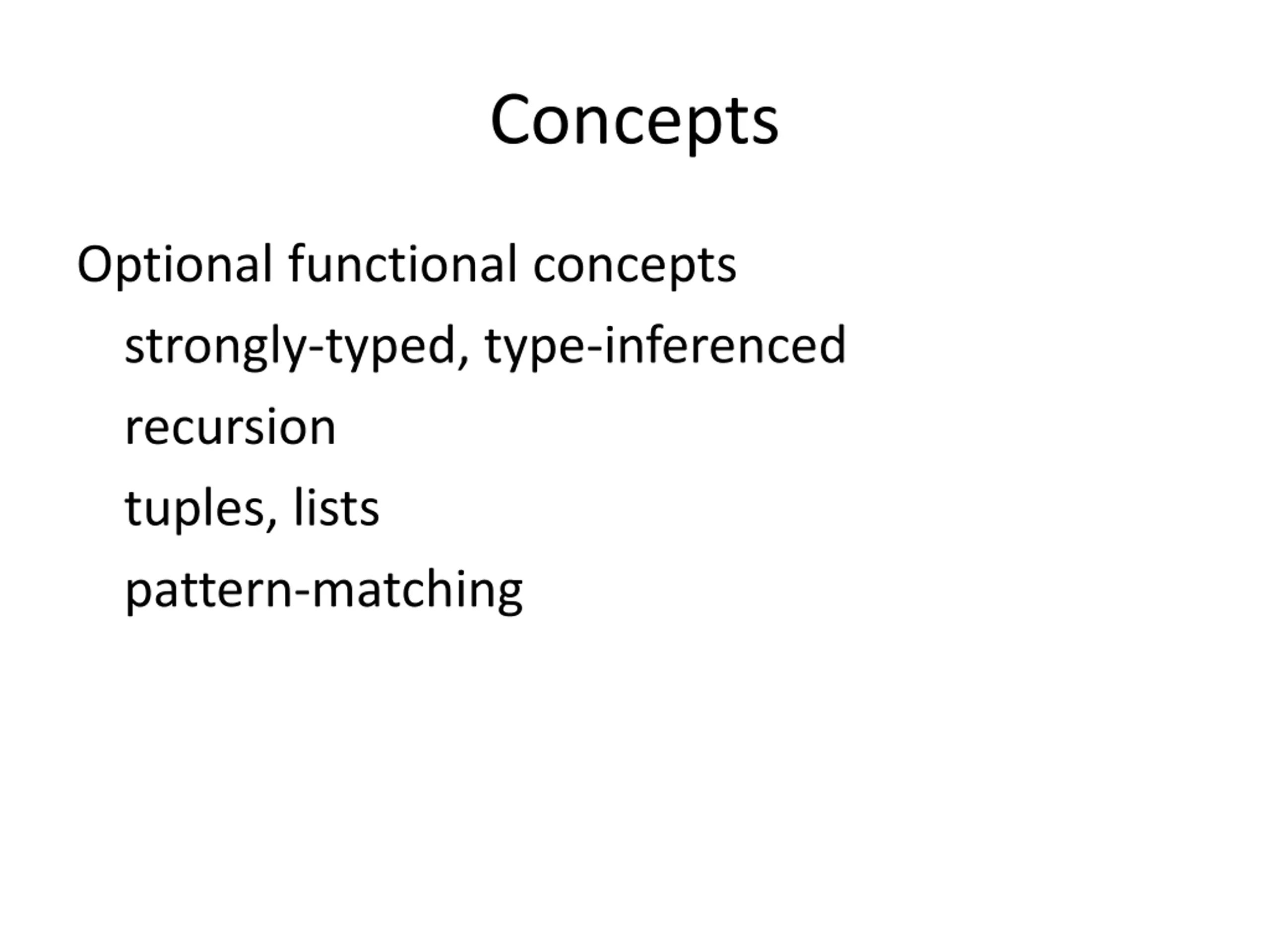 Concepts

Optional functional concepts

strongly-typed, type-inferenced

recursion

tuples, lists

pattern-matching